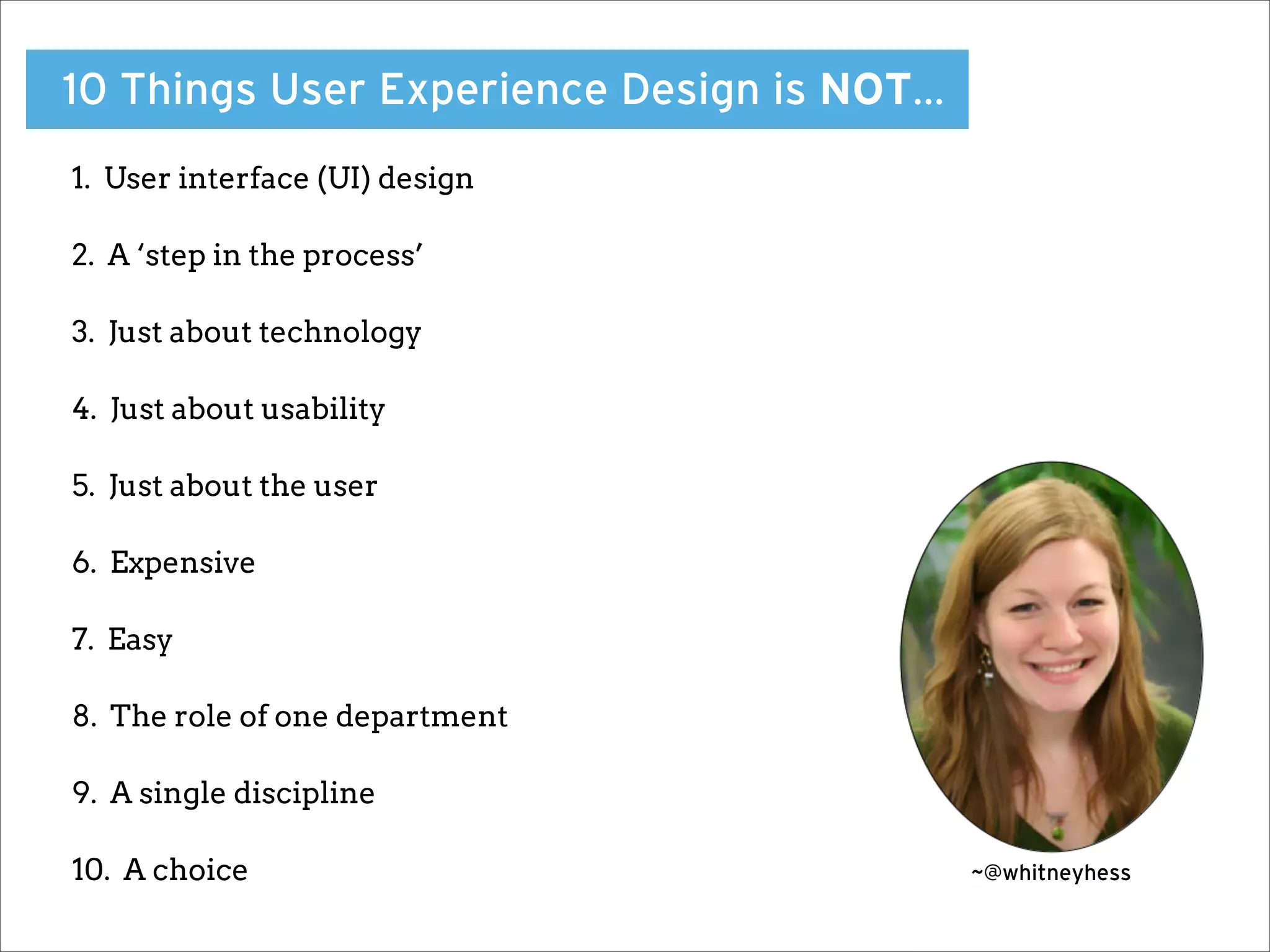 10 Things User Experience Design is NOT…

1. User interface (UI) design

2. A ‘step in the process’

3. Just about technology

4. Just about usability

5. Just about the user

6. Expensive

7. Easy

8. The role of one department

9. A single discipline

10. A choice

~@whitneyhess